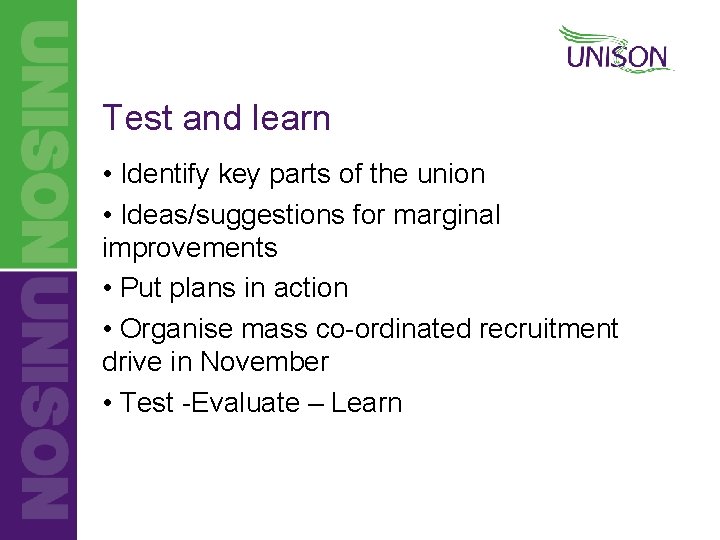 UNISON

UNISON

UNISON

Test and learn

• Identify key parts of the union

• Ideas/suggestions for marginal improvements

• Put plans in action

• Organise mass co-ordinated recruitment drive in November

• Test -Evaluate – Learn